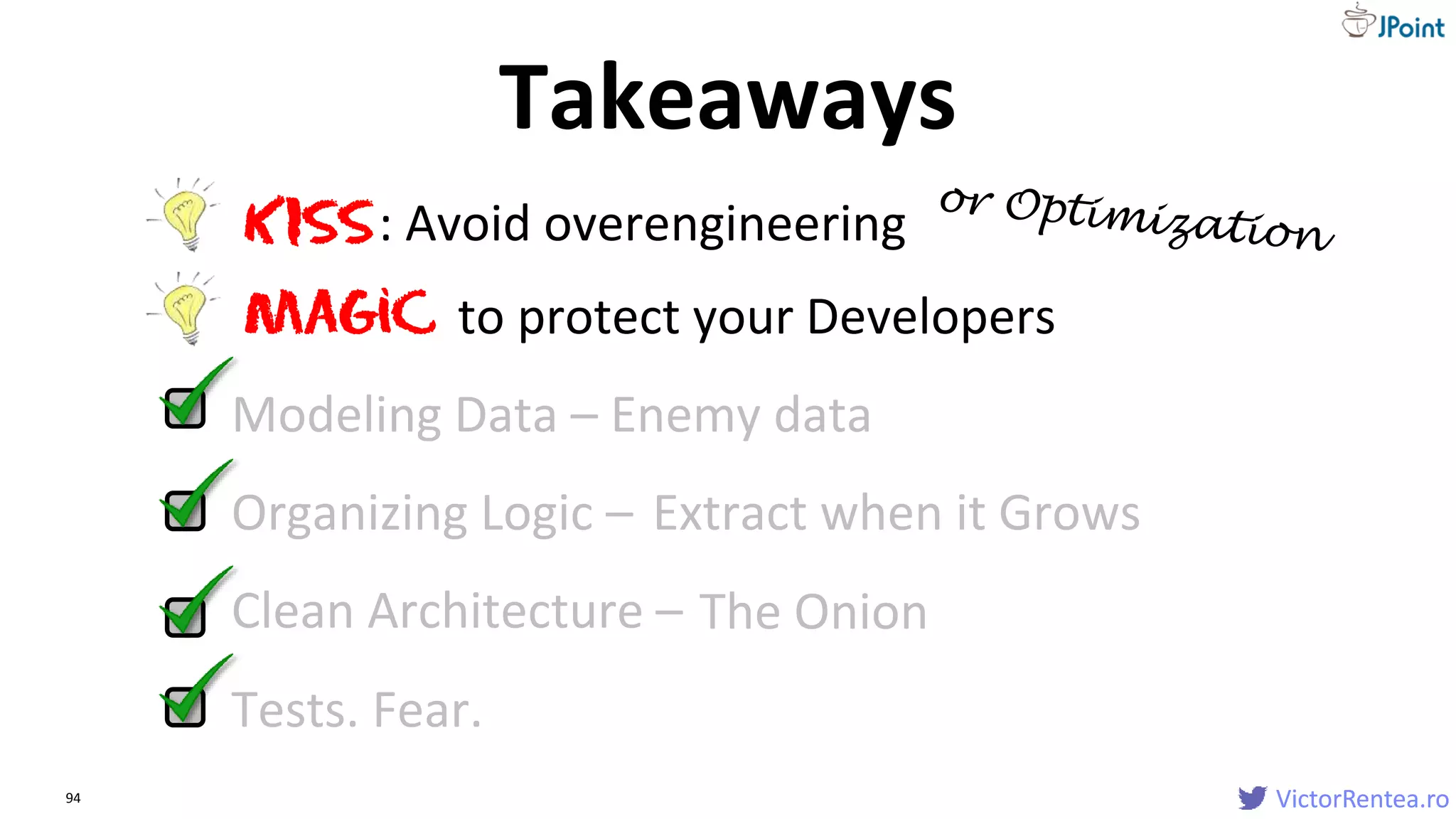 JPoint

Takeaways

KISS: Avoid overengineering or Optimization

MAGIC to protect your Developers

Modeling Data – Enemy data

Organizing Logic – Extract when it Grows

Clean Architecture – The Onion

Tests. Fear.

94

VictorRentea.ro